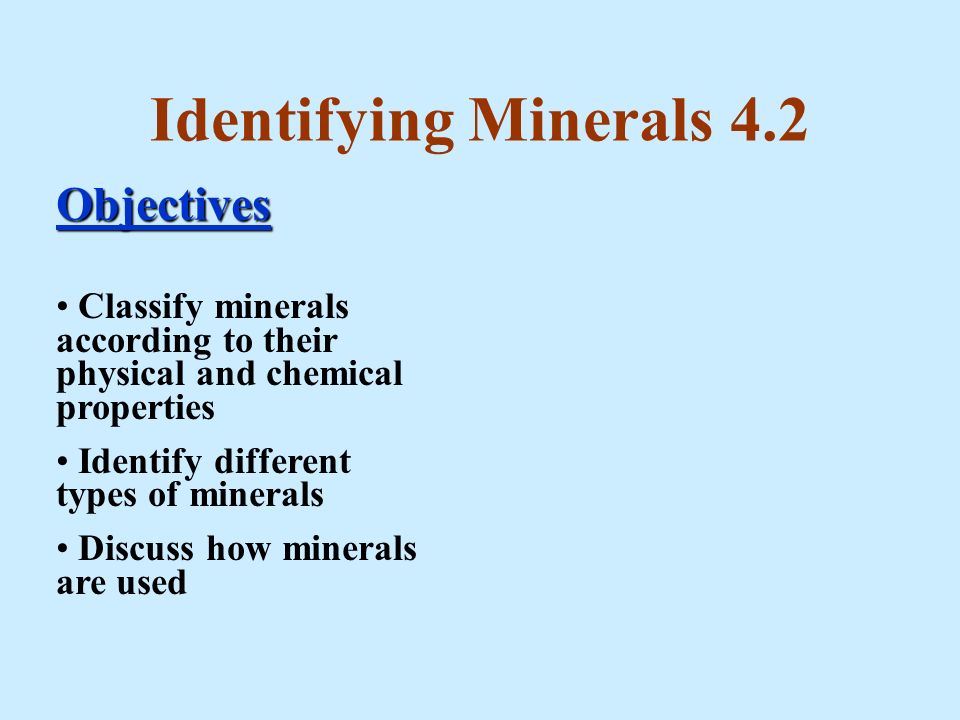 Identifying Minerals 4.2

Objectives

• Classify minerals according to their physical and chemical properties

• Identify different types of minerals

• Discuss how minerals are used